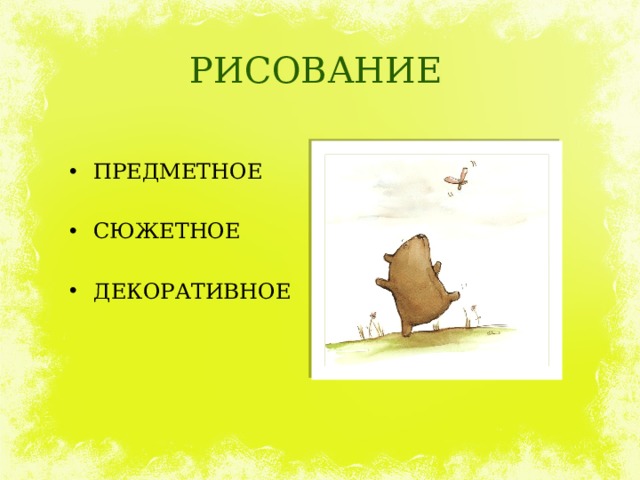 РИСОВАНИЕ

• ПРЕДМЕТНОЕ

• СЮЖЕТНОЕ

• ДЕКОРАТИВНОЕ